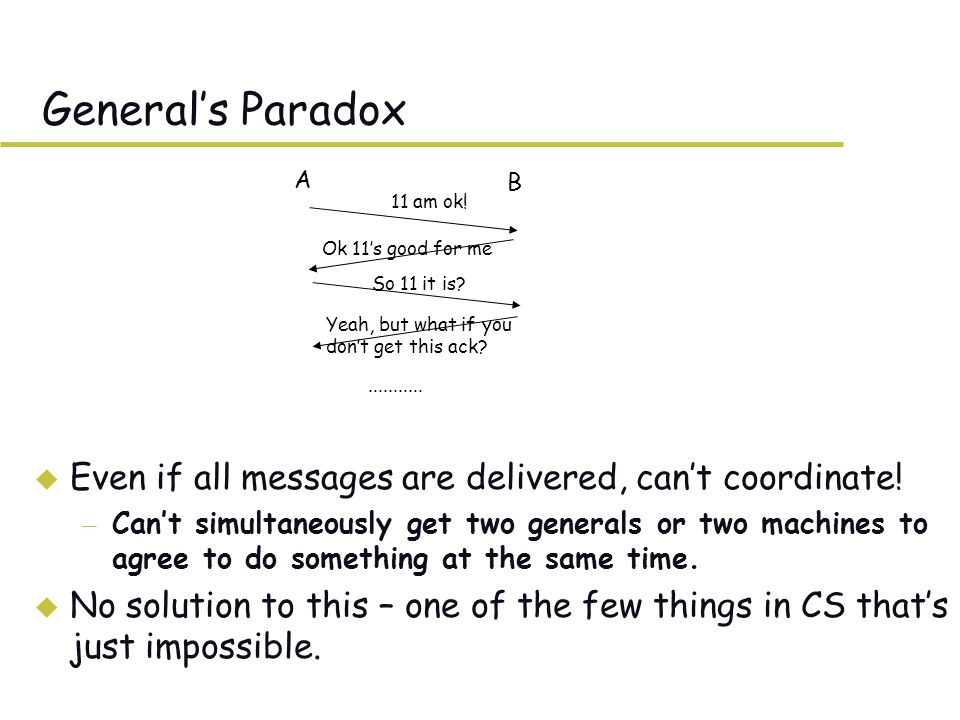 General's Paradox

A

B

11 am ok!

Ok 11's good for me

So 11 it is?

Yeah, but what if you don't get this ack?

...........

Even if all messages are delivered, can't coordinate!

– Can't simultaneously get two generals or two machines to agree to do something at the same time.

No solution to this – one of the few things in CS that's just impossible.